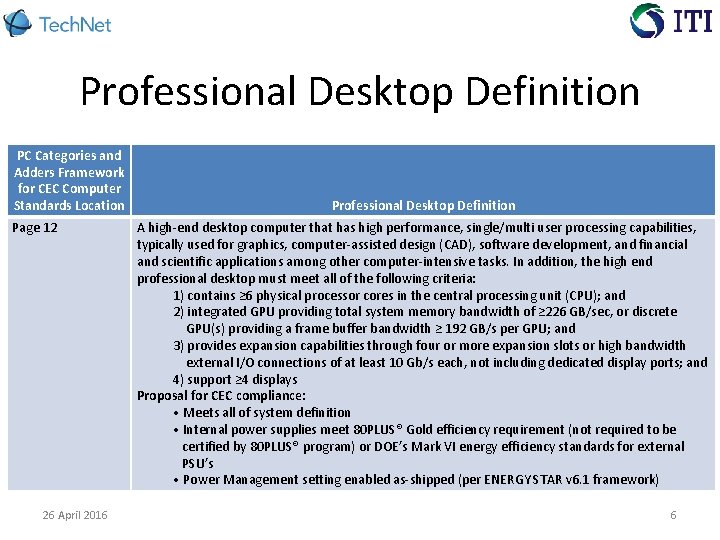 TechNet

ITI

Professional Desktop Definition

| PC Categories and Adders Framework for CEC Computer Standards Location | Professional Desktop Definition |
|---|---|
| Page 12 | A high-end desktop computer that has high performance, single/multi user processing capabilities, typically used for graphics, computer-assisted design (CAD), software development, and financial and scientific applications among other computer-intensive tasks. In addition, the high end professional desktop must meet all of the following criteria: 1) contains ≥6 physical processor cores in the central processing unit (CPU); and 2) integrated GPU providing total system memory bandwidth of ≥226 GB/sec, or discrete GPU(s) providing a frame buffer bandwidth ≥ 192 GB/s per GPU; and 3) provides expansion capabilities through four or more expansion slots or high bandwidth external I/O connections of at least 10 Gb/s each, not including dedicated display ports; and 4) support ≥4 displays Proposal for CEC compliance: • Meets all of system definition • Internal power supplies meet 80PLUS® Gold efficiency requirement (not required to be certified by 80PLUS® program) or DOE's Mark VI energy efficiency standards for external PSU's • Power Management setting enabled as-shipped (per ENERGYSTAR v6.1 framework) |

26 April 2016

6